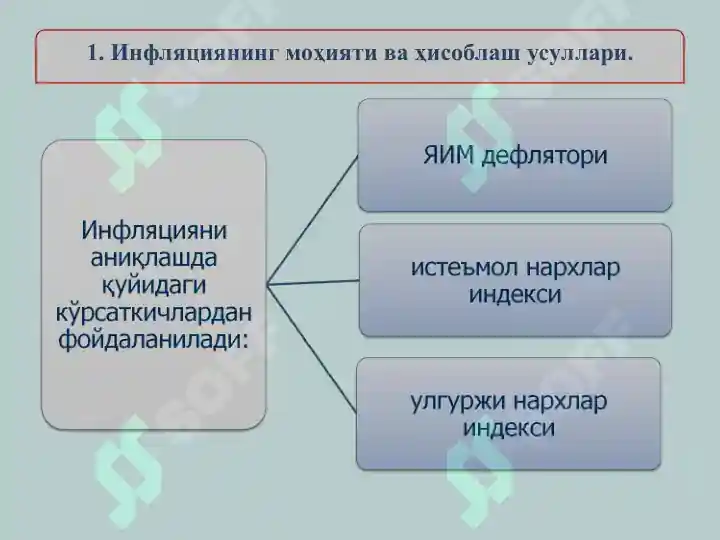 1. Инфляциянинг моҳияти ва ҳисоблаш усуллари.

Инфляцияни аниқлашда қуйидаги кўрсаткичлардан фойдаланилади:

ЯИМ дефлятори

истеъмол нархлар индекси

улгуржи нархлар индекси